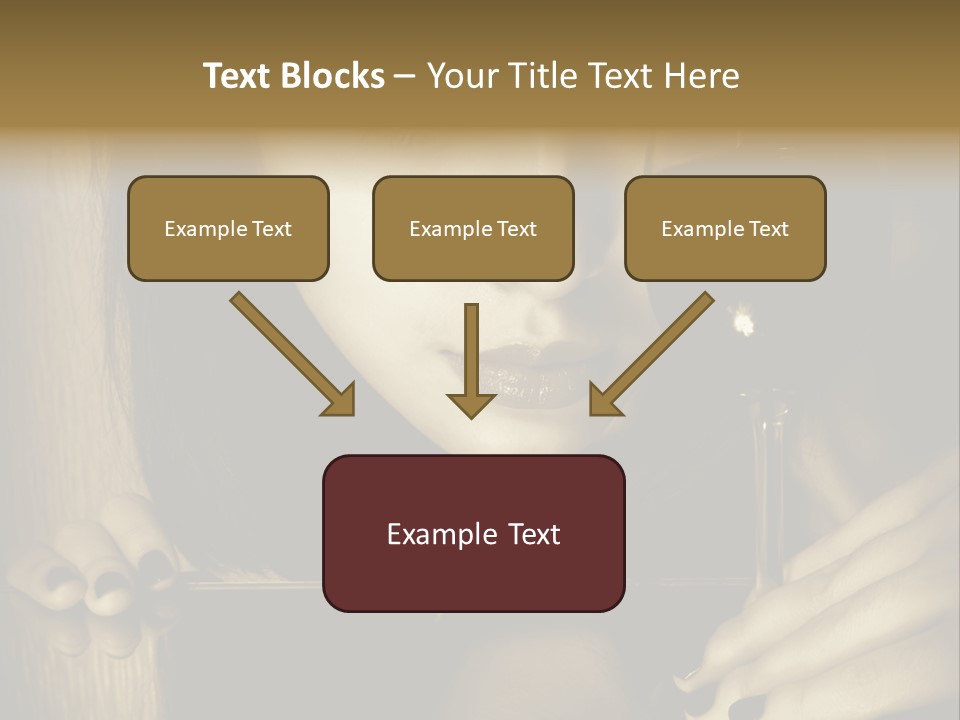 Text Blocks – Your Title Text Here

Example Text

Example Text

Example Text

Example Text